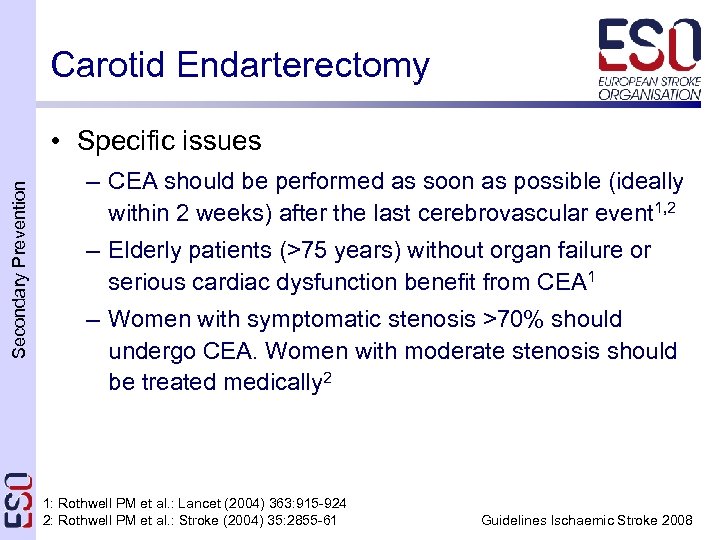 Carotid Endarterectomy

ESO
EUROPEAN STROKE ORGANISATION

Secondary Prevention

• Specific issues
– CEA should be performed as soon as possible (ideally within 2 weeks) after the last cerebrovascular event$^{1,2}$
– Elderly patients (>75 years) without organ failure or serious cardiac dysfunction benefit from CEA$^{1}$
– Women with symptomatic stenosis >70% should undergo CEA. Women with moderate stenosis should be treated medically$^{2}$

ESO

1: Rothwell PM et al.: Lancet (2004) 363:915-924
2: Rothwell PM et al.: Stroke (2004) 35:2855-61

Guidelines Ischaemic Stroke 2008